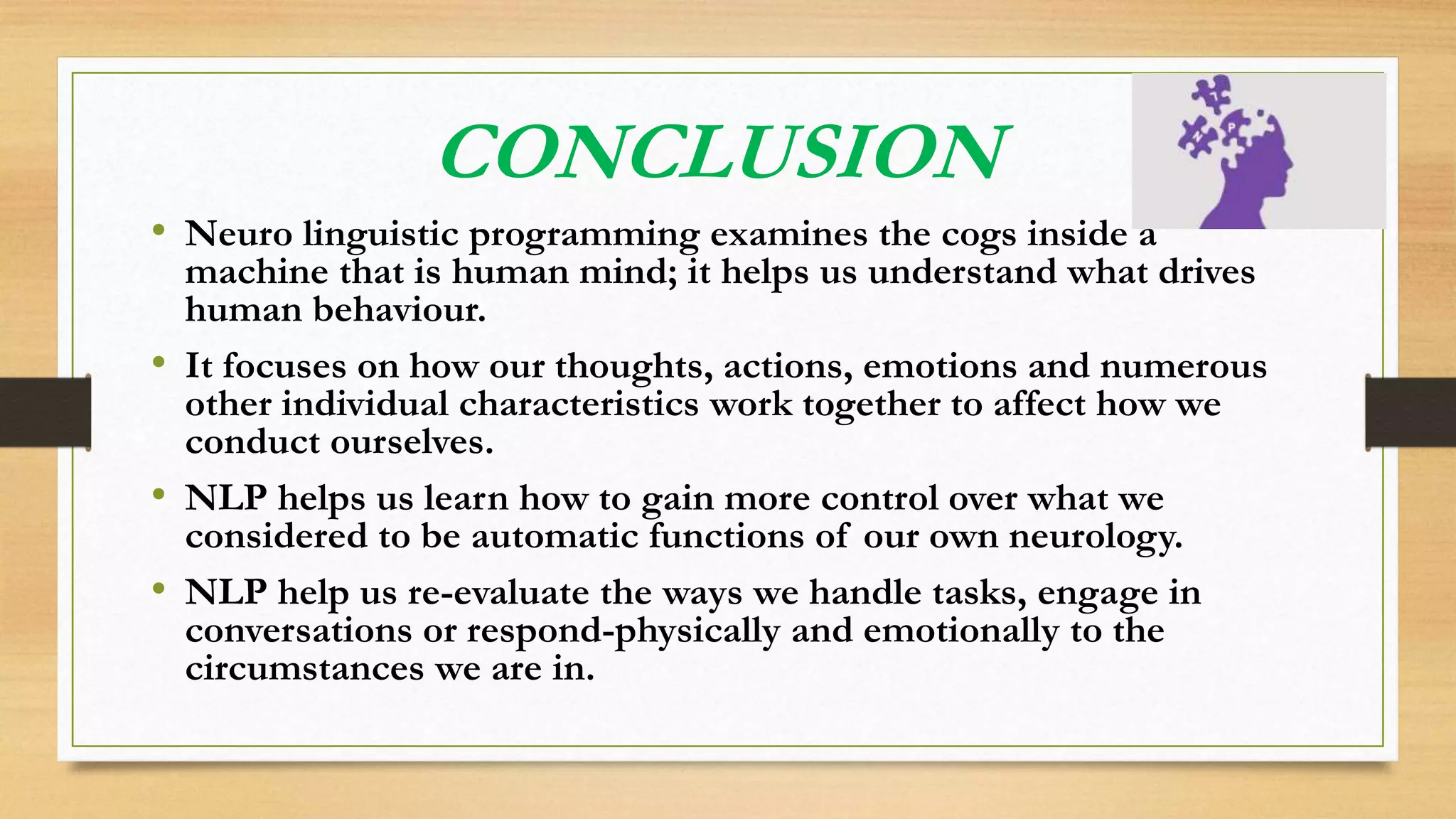 CONCLUSION

• Neuro linguistic programming examines the cogs inside a machine that is human mind; it helps us understand what drives human behaviour.

• It focuses on how our thoughts, actions, emotions and numerous other individual characteristics work together to affect how we conduct ourselves.

• NLP helps us learn how to gain more control over what we considered to be automatic functions of our own neurology.

• NLP help us re-evaluate the ways we handle tasks, engage in conversations or respond-physically and emotionally to the circumstances we are in.